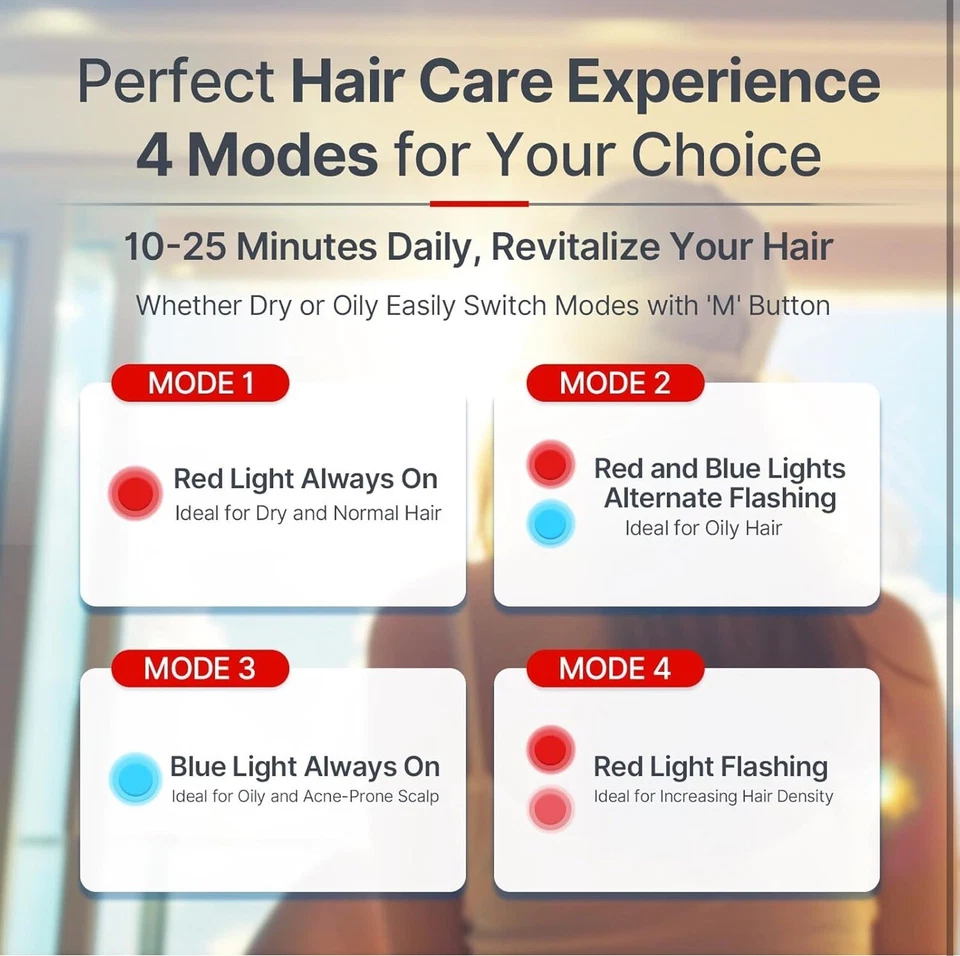 Perfect Hair Care Experience
4 Modes for Your Choice

10-25 Minutes Daily, Revitalize Your Hair

Whether Dry or Oily Easily Switch Modes with 'M' Button

MODE 1

Red Light Always On
Ideal for Dry and Normal Hair

MODE 2

Red and Blue Lights Alternate Flashing
Ideal for Oily Hair

MODE 3

Blue Light Always On
Ideal for Oily and Acne-Prone Scalp

MODE 4

Red Light Flashing
Ideal for Increasing Hair Density